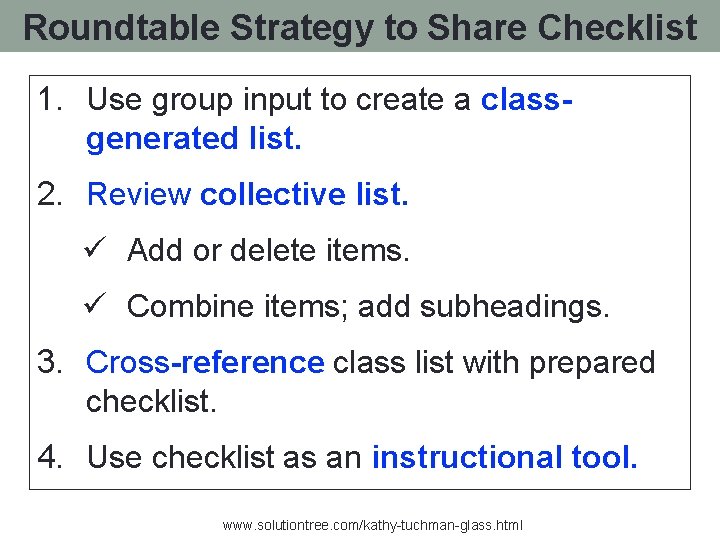 Roundtable Strategy to Share Checklist

1. Use group input to create a class-generated list.

2. Review collective list.

✓ Add or delete items.

✓ Combine items; add subheadings.

3. Cross-reference class list with prepared checklist.

4. Use checklist as an instructional tool.

www.solutiontree.com/kathy-tuchman-glass.html